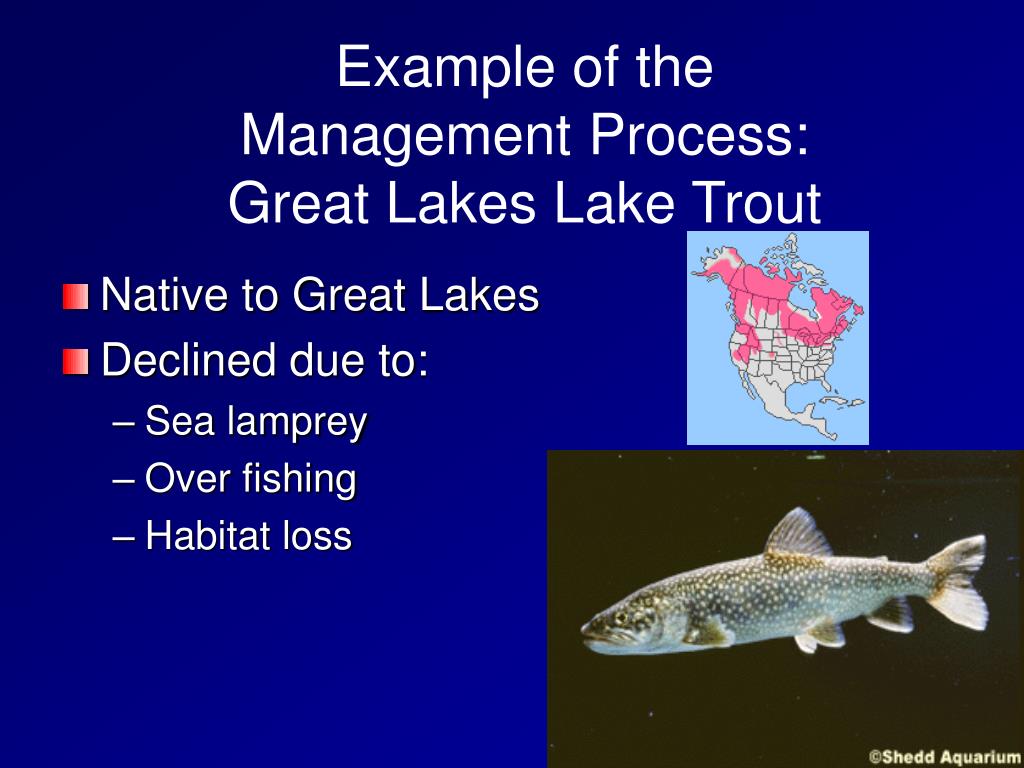 Example of the Management Process: Great Lakes Lake Trout

Native to Great Lakes

Declined due to:

– Sea lamprey

– Over fishing

– Habitat loss

©Shedd Aquarium